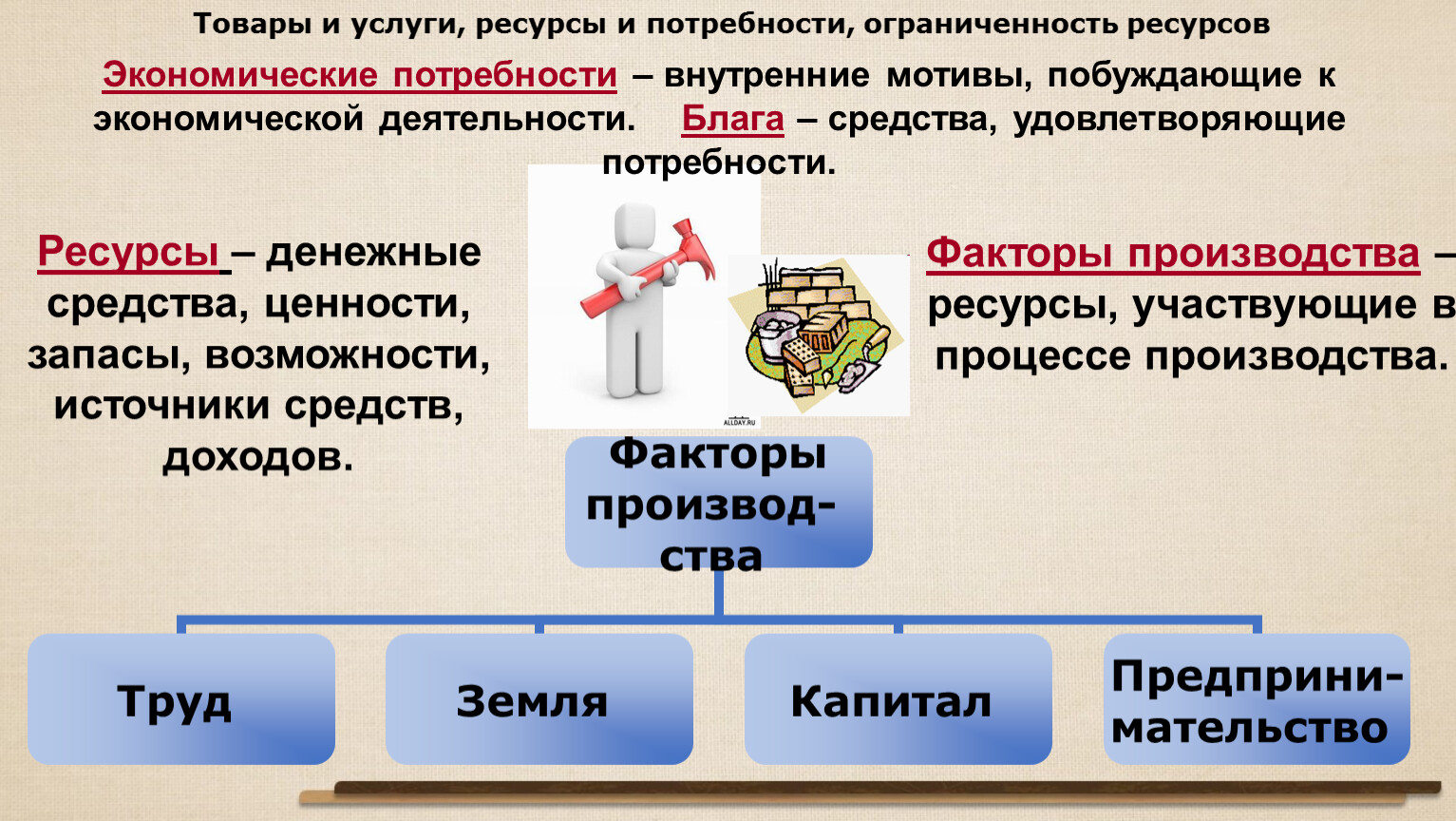 Товары и услуги, ресурсы и потребности, ограниченность ресурсов

Экономические потребности – внутренние мотивы, побуждающие к экономической деятельности. Блага – средства, удовлетворяющие потребности.

Ресурсы – денежные средства, ценности, запасы, возможности, источники средств, доходов.

ALLDAY.RU

Факторы производства – ресурсы, участвующие в процессе производства.

Факторы производства

Труд

Земля

Капитал

Предпринимательство